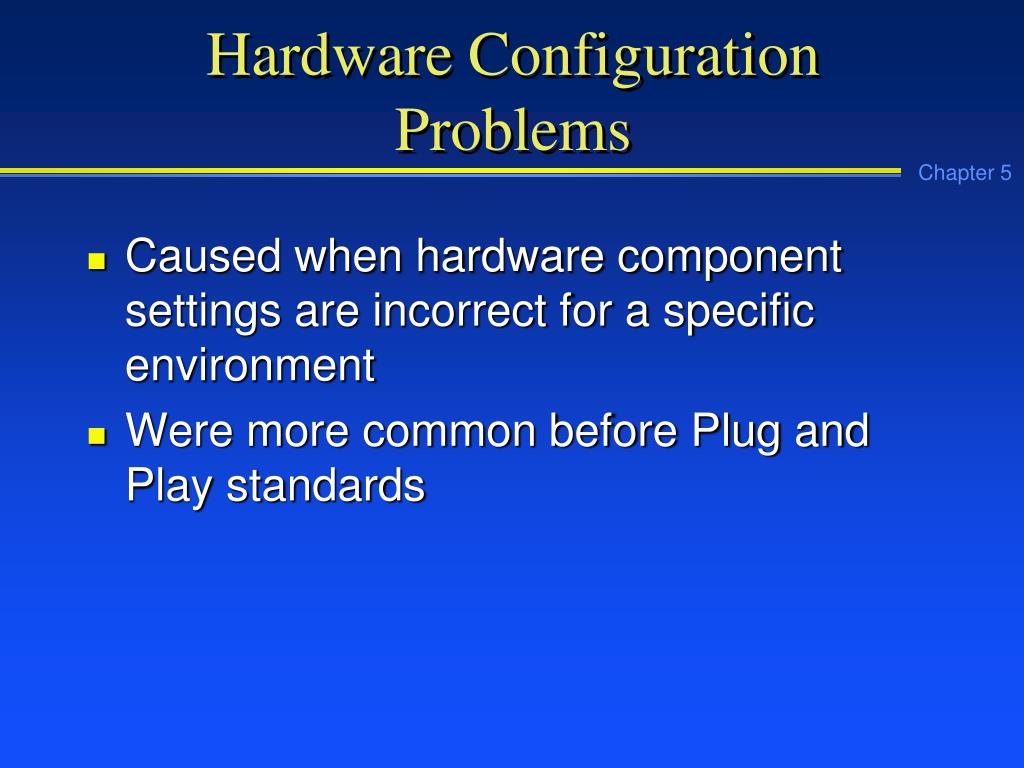 Hardware Configuration Problems

Chapter 5

- Caused when hardware component settings are incorrect for a specific environment
- Were more common before Plug and Play standards